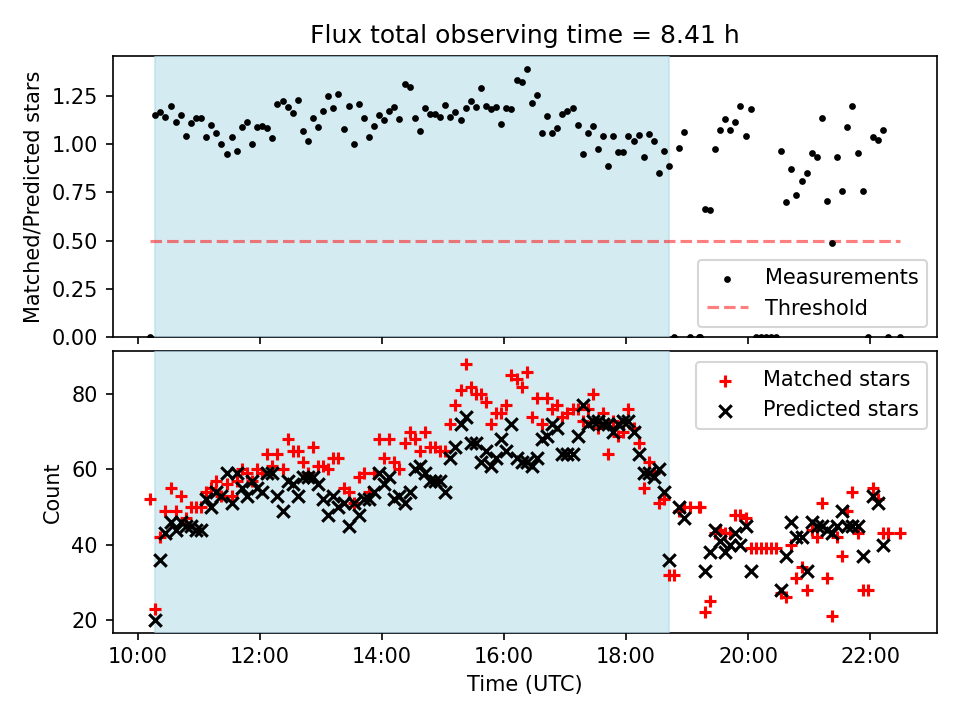 Flux total observing time = 8.41 h

Matched/Predicted stars

1.25
1.00
0.75
0.50
0.25
0.00

Measurements
Threshold

Count

80
60
40
20

Matched stars
Predicted stars

10:00
12:00
14:00
16:00
18:00
20:00
22:00

Time (UTC)